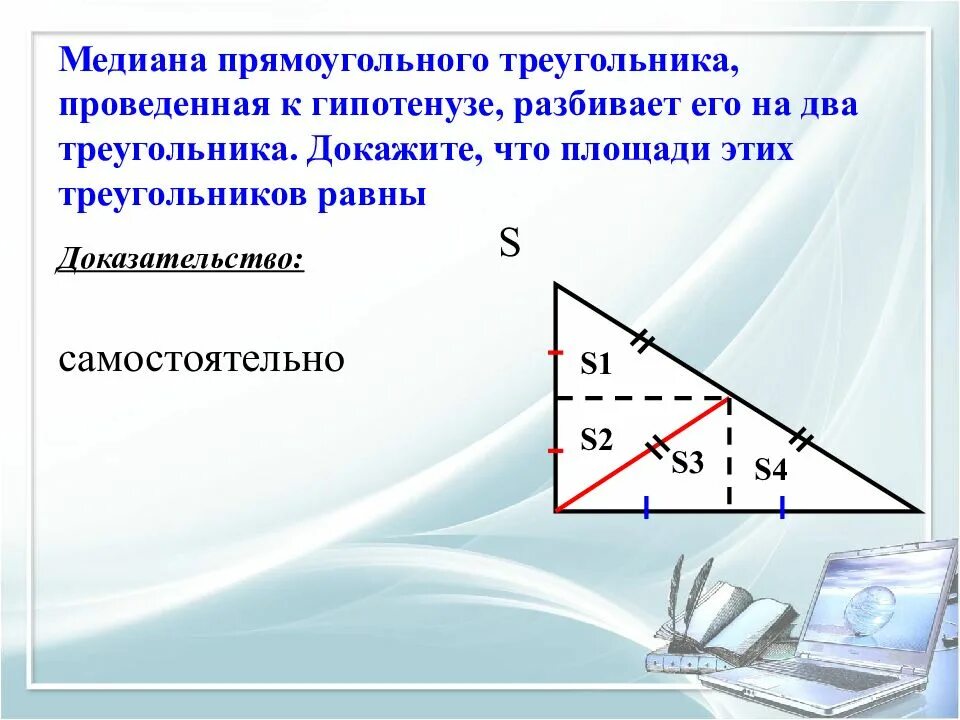 Медиана прямоугольного треугольника, проведенная к гипотенузе, разбивает его на два треугольника. Докажите, что площади этих треугольников равны

Доказательство:

самостоятельно

S

S1

S2

S3

S4